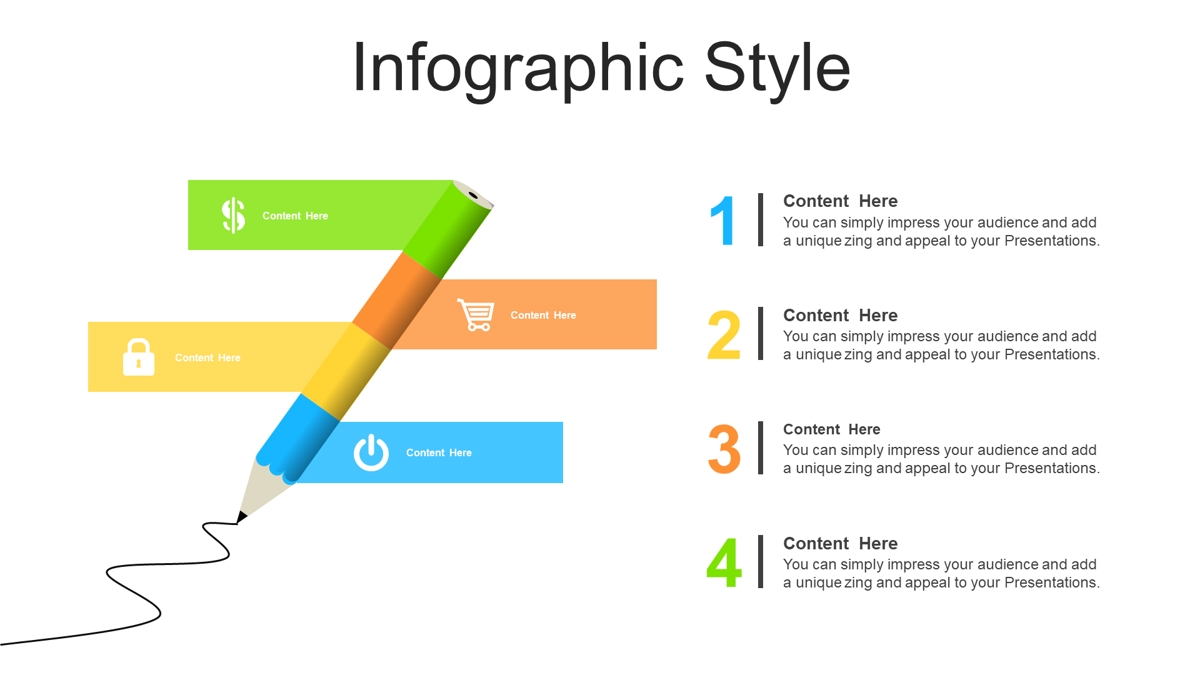 Infographic Style

Content Here

Content Here

Content Here

Content Here

1

Content Here

You can simply impress your audience and add a unique zing and appeal to your Presentations.

2

Content Here

You can simply impress your audience and add a unique zing and appeal to your Presentations.

3

Content Here

You can simply impress your audience and add a unique zing and appeal to your Presentations.

4

Content Here

You can simply impress your audience and add a unique zing and appeal to your Presentations.